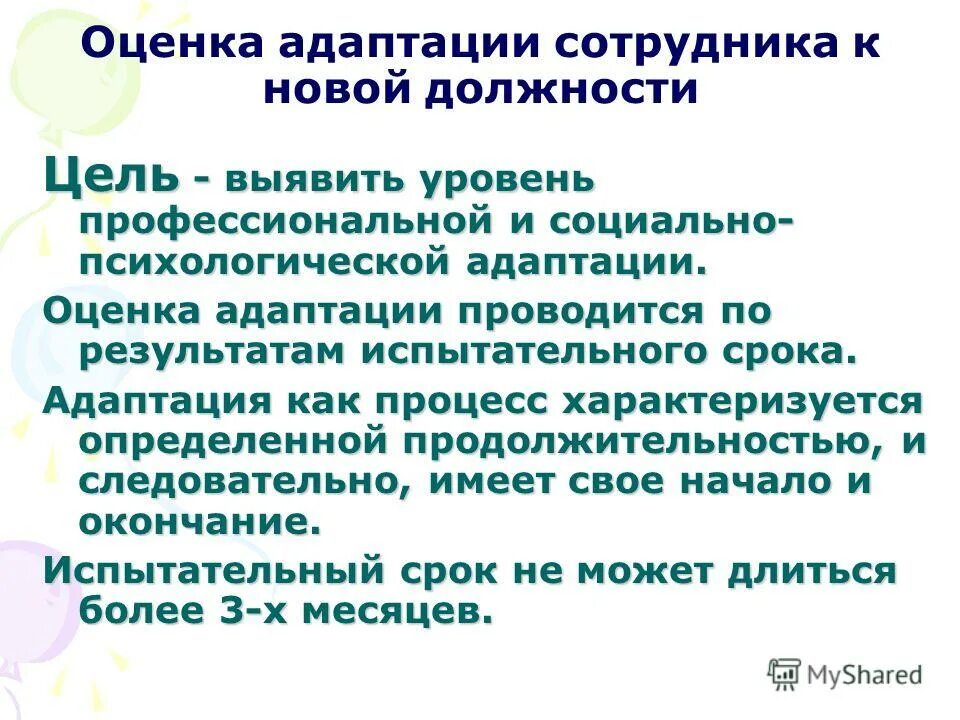 Оценка адаптации сотрудника к новой должности

Цель - выявить уровень профессиональной и социально-психологической адаптации.

Оценка адаптации проводится по результатам испытательного срока.

Адаптация как процесс характеризуется определенной продолжительностью, и следовательно, имеет свое начало и окончание.

Испытательный срок не может длиться более 3-х месяцев.

MyShared